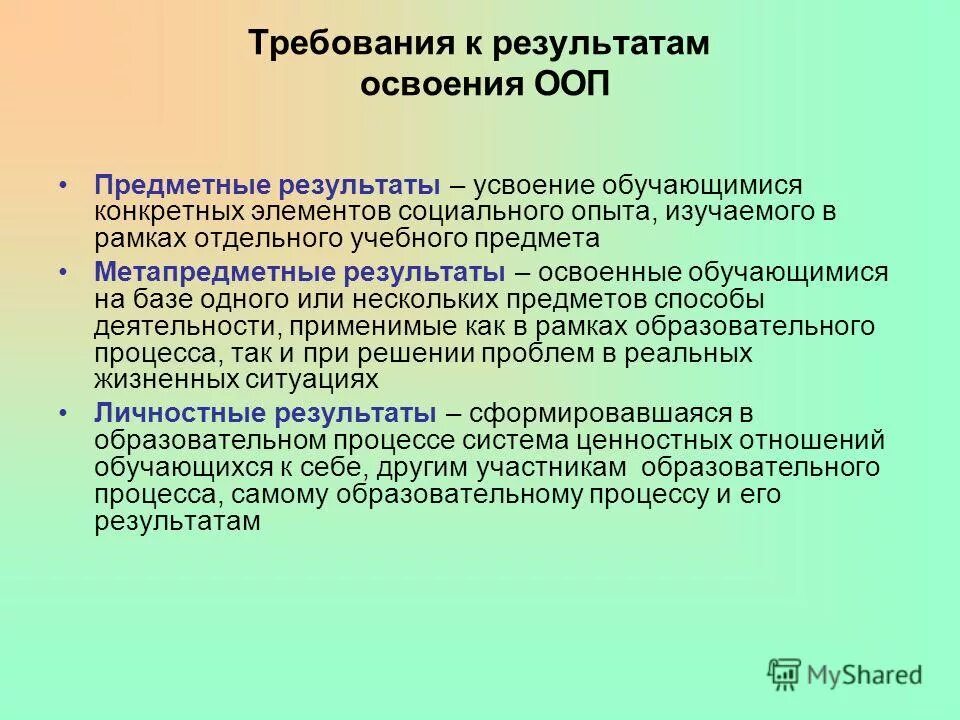 Требования к результатам освоения ООП

• Предметные результаты – усвоение обучающимися конкретных элементов социального опыта, изучаемого в рамках отдельного учебного предмета
• Метапредметные результаты – освоенные обучающимися на базе одного или нескольких предметов способы деятельности, применимые как в рамках образовательного процесса, так и при решении проблем в реальных жизненных ситуациях
• Личностные результаты – сформировавшаяся в образовательном процессе система ценностных отношений обучающихся к себе, другим участникам образовательного процесса, самому образовательному процессу и его результатам

MyShared